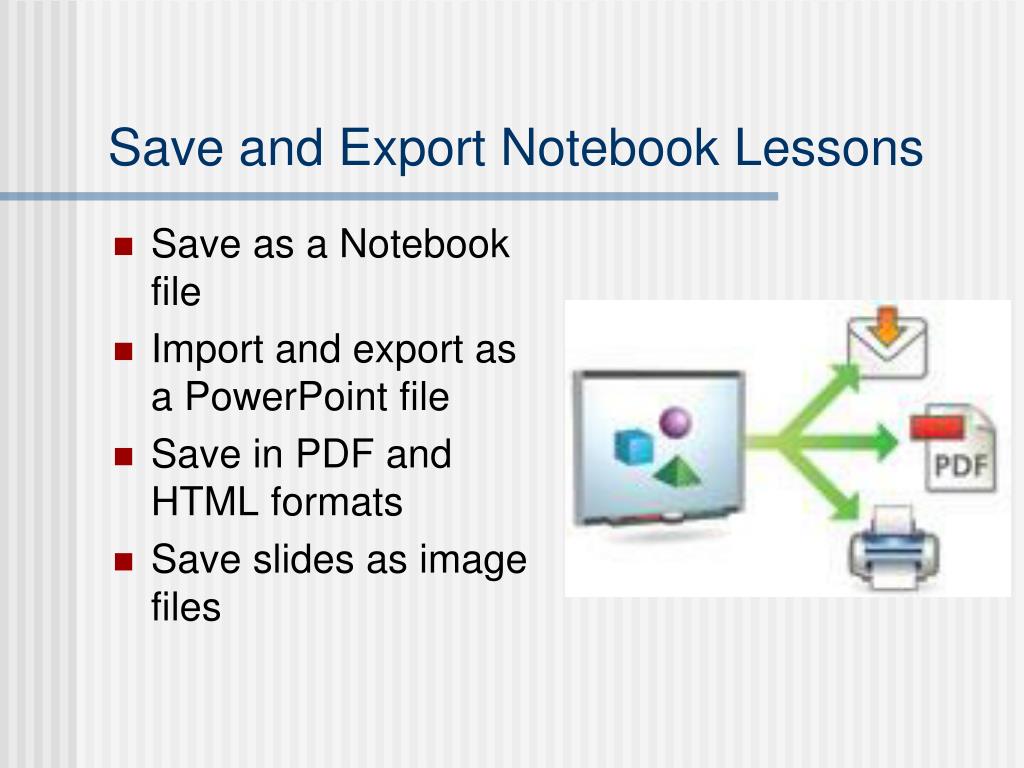 Save and Export Notebook Lessons

- Save as a Notebook file
- Import and export as a PowerPoint file
- Save in PDF and HTML formats
- Save slides as image files

PDF